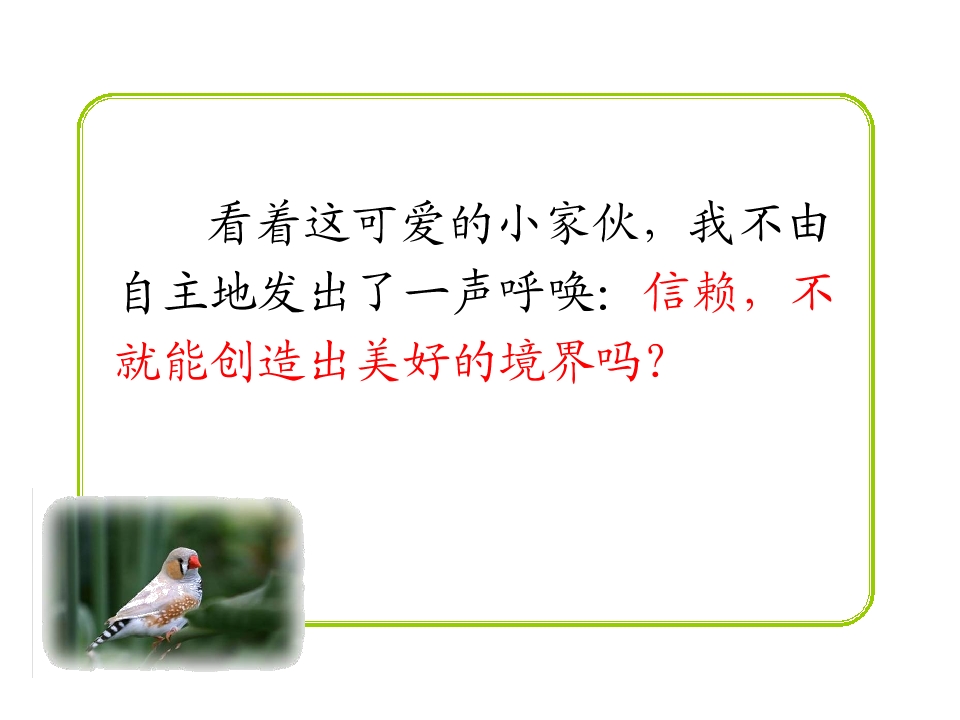 看着这可爱的小家伙，我不由自主地发出了一声呼唤：信赖，不就能创造出美好的境界吗？